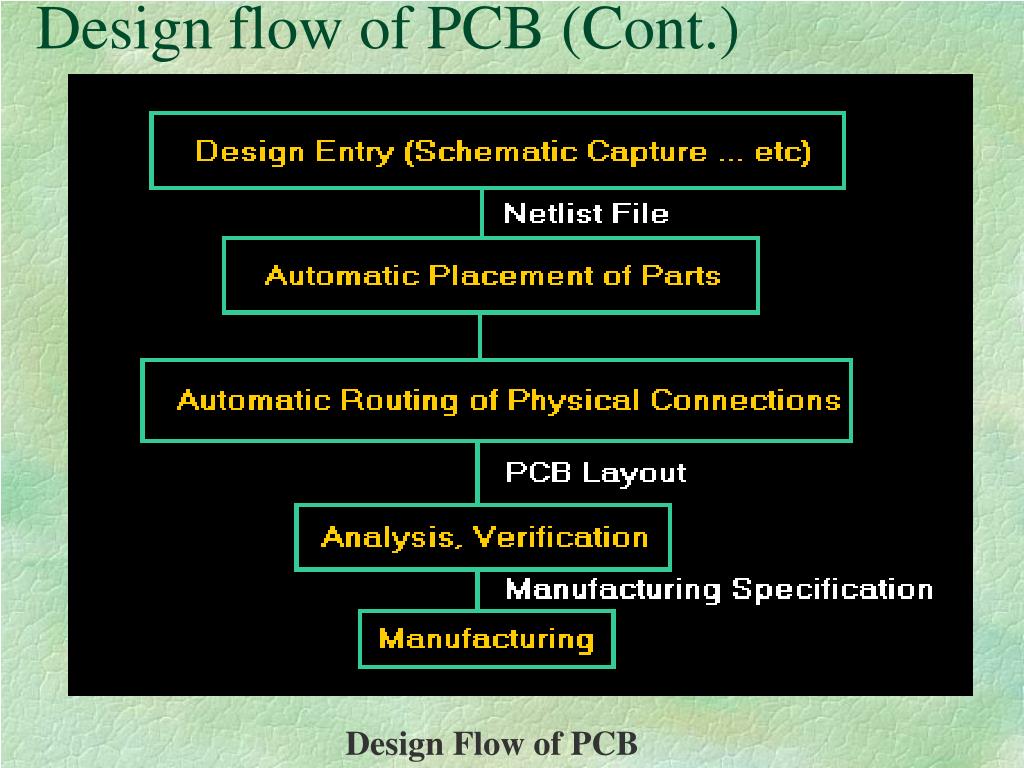 Design flow of PCB (Cont.)

Design Entry (Schematic Capture ... etc)

Netlist File

Automatic Placement of Parts

Automatic Routing of Physical Connections

PCB Layout

Analysis, Verification

Manufacturing Specification

Manufacturing

Design Flow of PCB